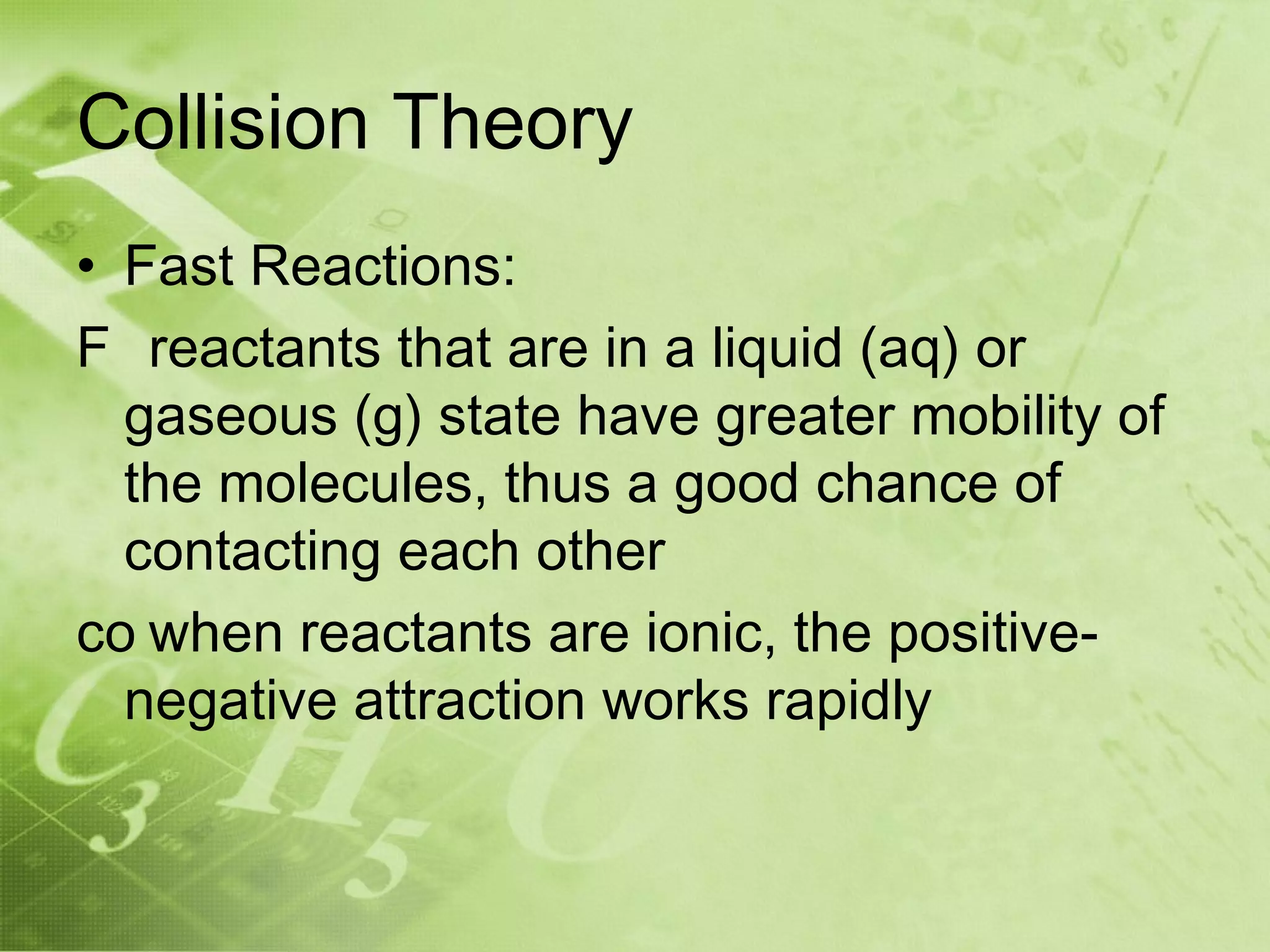 Collision Theory

• Fast Reactions:

F reactants that are in a liquid (aq) or gaseous (g) state have greater mobility of the molecules, thus a good chance of contacting each other

co when reactants are ionic, the positive-negative attraction works rapidly